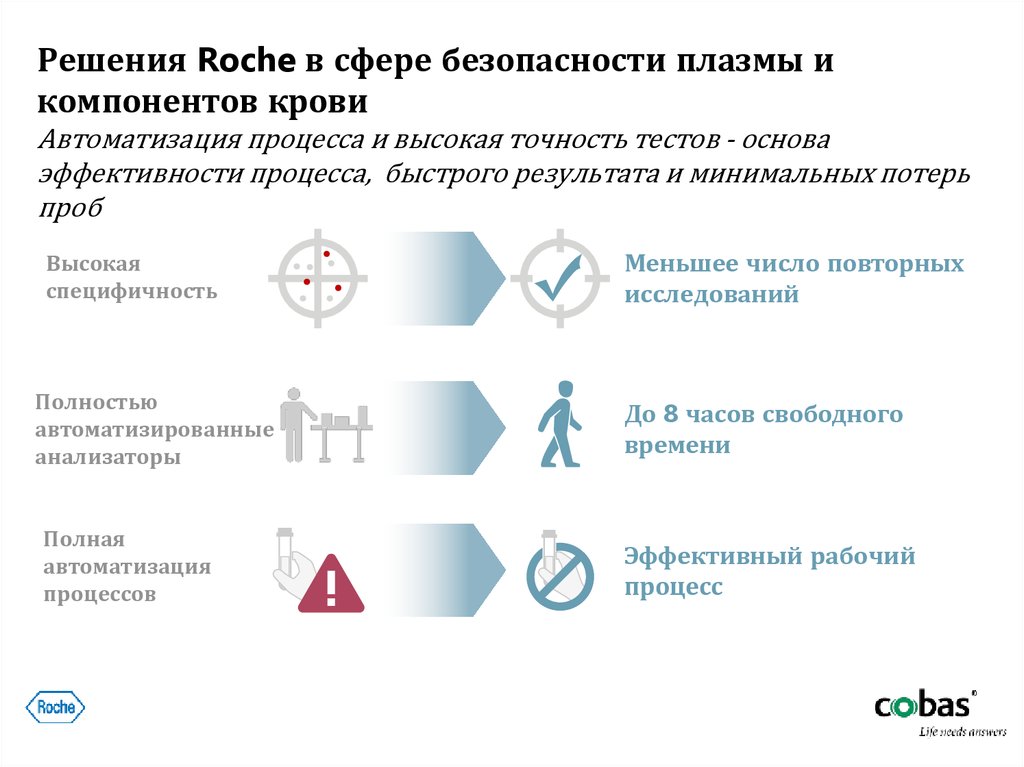 Решения Roche в сфере безопасности плазмы и компонентов крови
Автоматизация процесса и высокая точность тестов - основа эффективности процесса, быстрого результата и минимальных потерь проб

Высокая специфичность

Меньшее число повторных исследований

Полностью автоматизированные анализаторы

До 8 часов свободного времени

Полная автоматизация процессов

Эффективный рабочий процесс

Roche

cobas®
Life needs answers